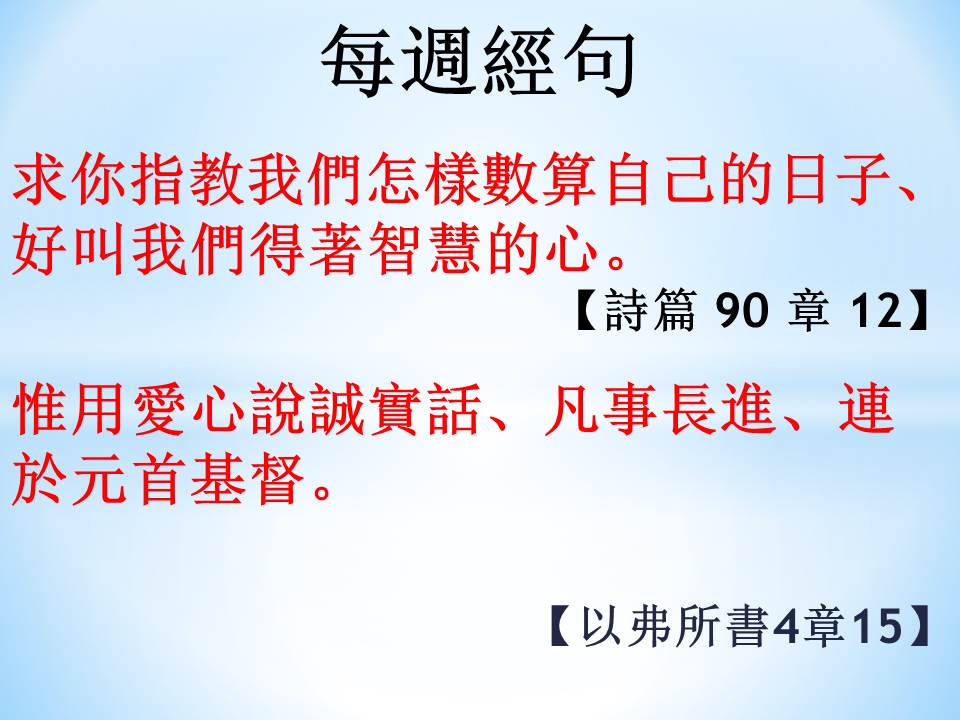 每週經句

求你指教我們怎樣數算自己的日子、好叫我們得著智慧的心。

【詩篇 90 章 12】

惟用愛心說誠實話、凡事長進、連於元首基督。

【以弗所書4章15】